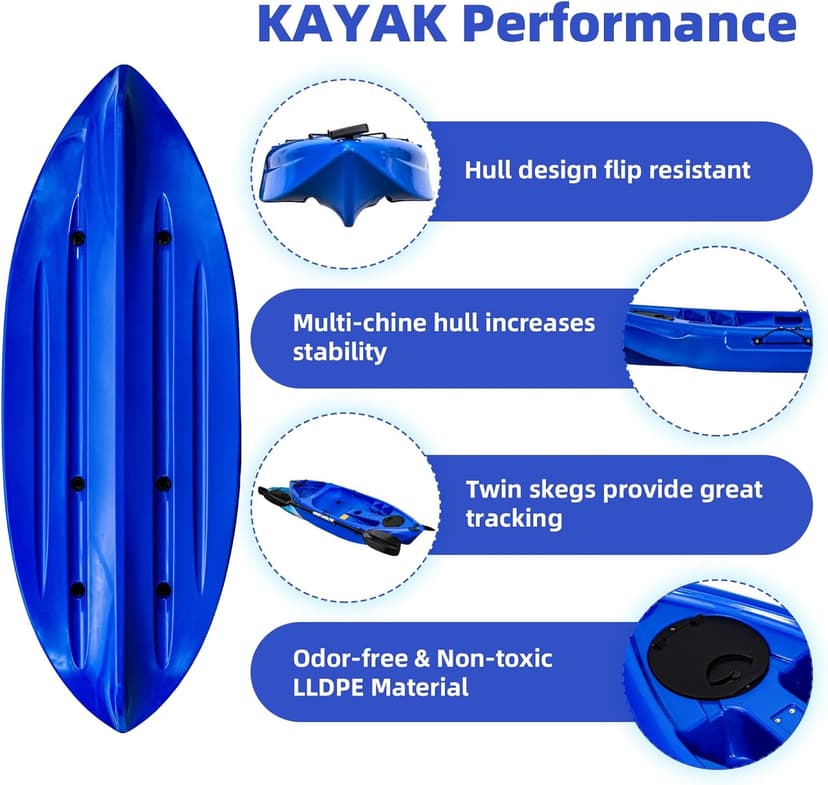 KAYAK Performance

Hull design flip resistant

Multi-chine hull increases stability

Twin skegs provide great tracking

Odor-free & Non-toxic LLDPE Material